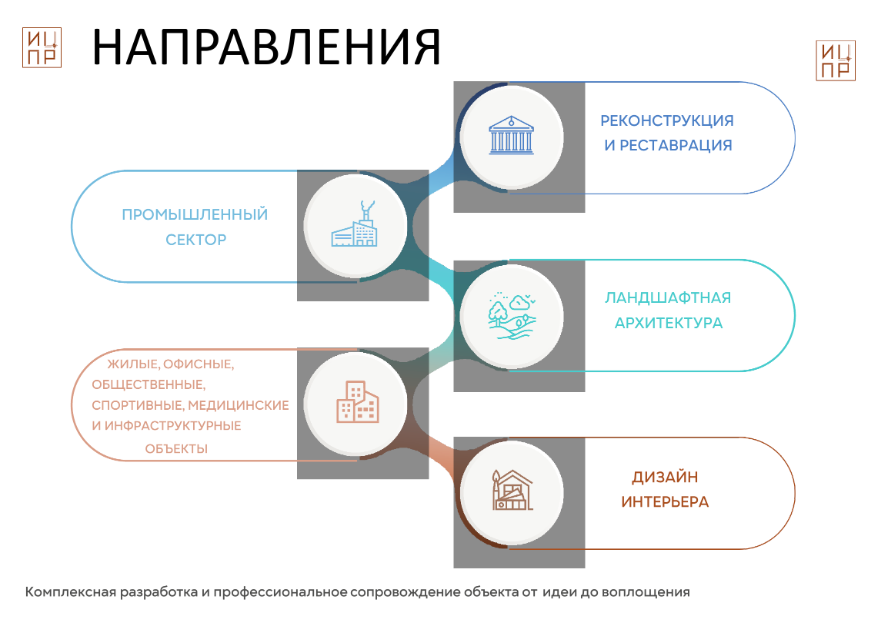 ИЦ ПР

НАПРАВЛЕНИЯ

ИЦ ПР

РЕКОНСТРУКЦИЯ И РЕСТАВРАЦИЯ

ПРОМЫШЛЕННЫЙ СЕКТОР

ЛАНДШАФТНАЯ АРХИТЕКТУРА

ЖИЛЫЕ, ОФИСНЫЕ, ОБЩЕСТВЕННЫЕ, СПОРТИВНЫЕ, МЕДИЦИНСКИЕ И ИНФРАСТРУКТУРНЫЕ ОБЪЕКТЫ

ДИЗАЙН ИНТЕРЬЕРА

Комплексная разработка и профессиональное сопровождение объекта от идеи до воплощения